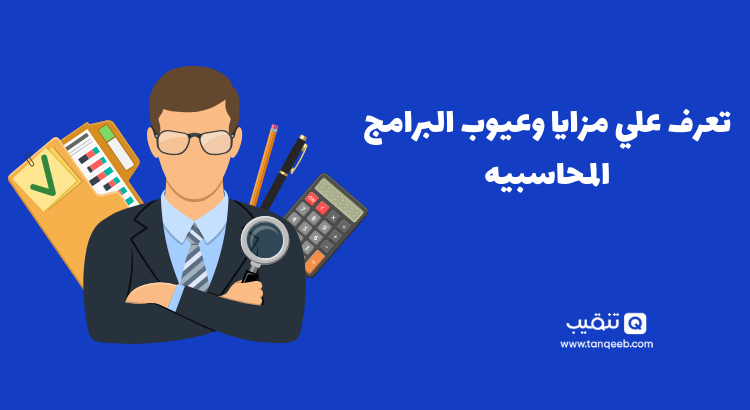 تعرف علي مزايا وعيوب البرامج المحاسبيه

تنقيب
www.tanqeeb.com